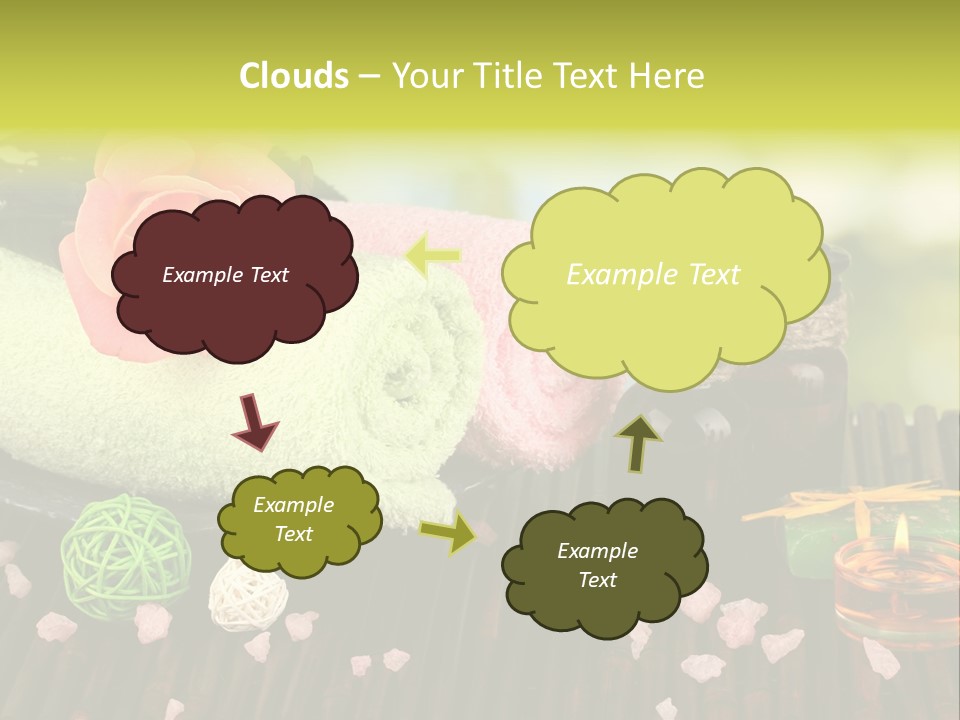 Clouds – Your Title Text Here

Example Text

Example Text

Example Text

Example Text